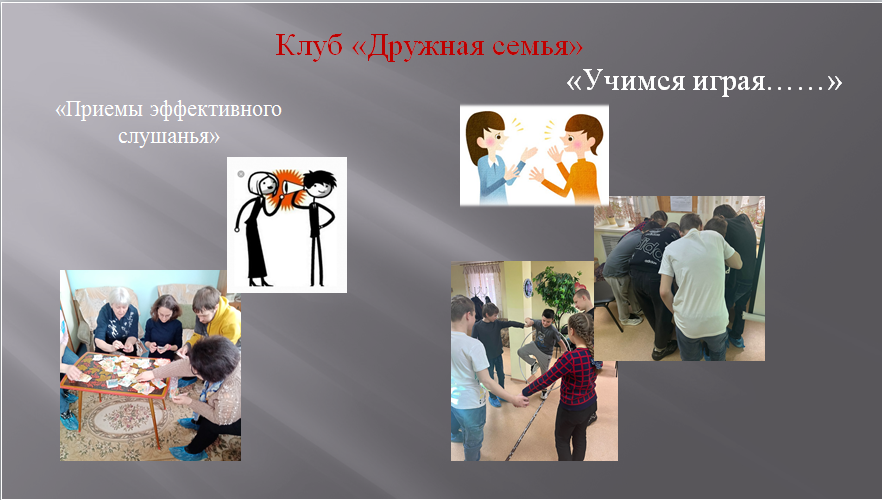 Клуб «Дружная семья»

«Учимся играя……»

«Приемы эффективного слушанья»